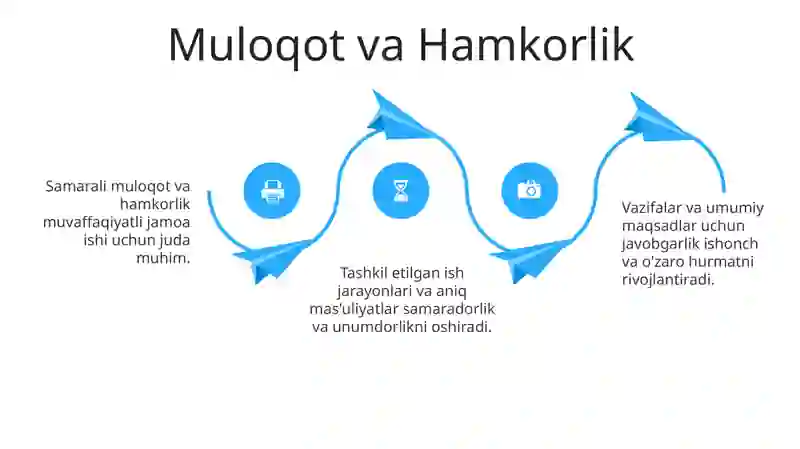 Muloqot va Hamkorlik

Samarali muloqot va hamkorlik muvaffaqiyatli jamoa ishi uchun juda muhim.

Tashkil etilgan ish jarayonlari va aniq mas'uliyatlar samaradorlik va unumdorlikni oshiradi.

Vazifalar va umumiy maqsadlar uchun javobgarlik ishonch va o'zaro hurmatni rivojlantiradi.